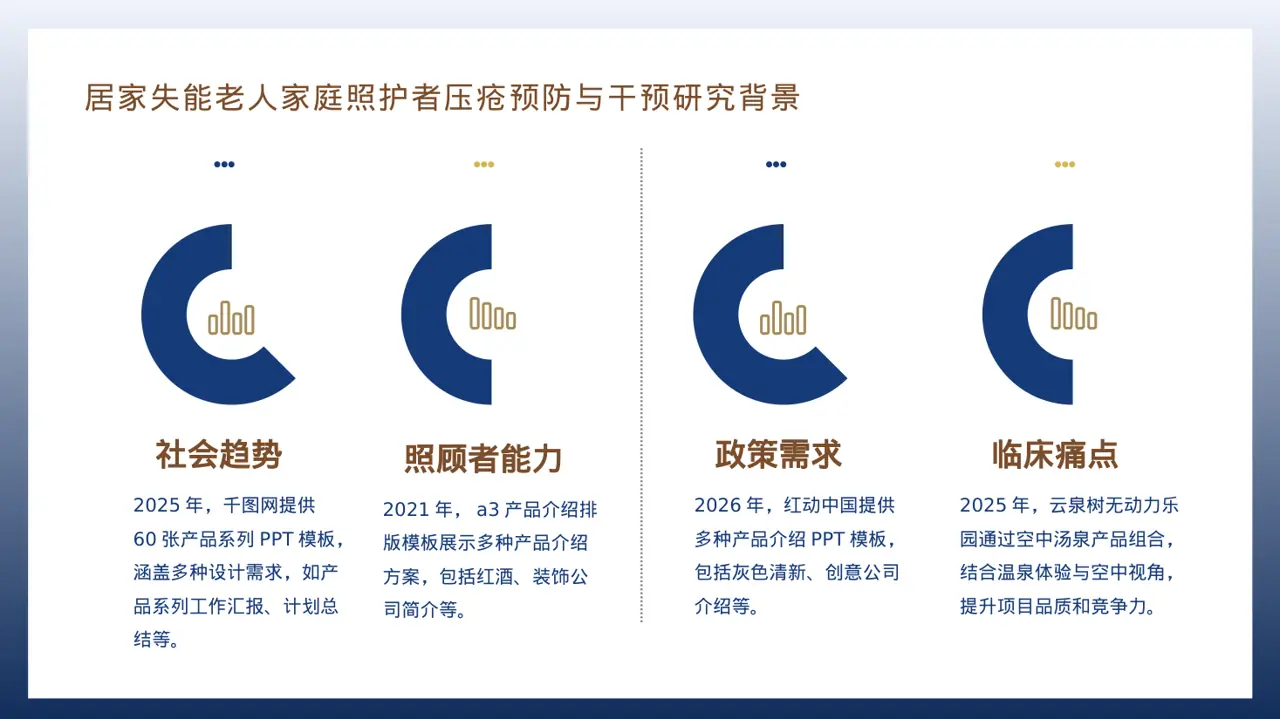 居家失能老人家庭照护者压疮预防与干预研究背景

社会趋势

2025 年，千图网提供 60 张产品系列 PPT 模板，涵盖多种设计需求，如产品系列工作汇报、计划总结等。

照顾者能力

2021 年， a3 产品介绍排版模板展示多种产品介绍方案，包括红酒、装饰公司简介等。

政策需求

2026 年，红动中国提供多种产品介绍 PPT 模板，包括灰色清新、创意公司介绍等。

临床痛点

2025 年，云泉树无动力乐园通过空中汤泉产品组合，结合温泉体验与空中视角，提升项目品质和竞争力。